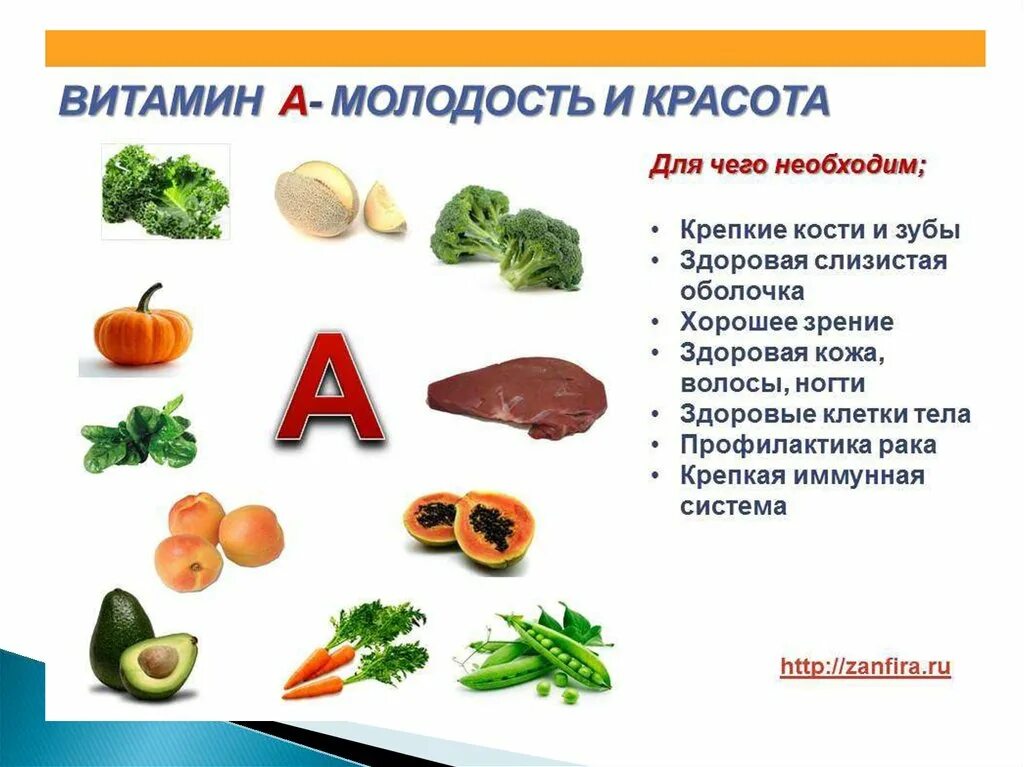 ВИТАМИН А- МОЛОДОСТЬ И КРАСОТА

А

Для чего необходим;

• Крепкие кости и зубы
• Здоровая слизистая оболочка
• Хорошее зрение
• Здоровая кожа, волосы, ногти
• Здоровые клетки тела
• Профилактика рака
• Крепкая иммунная система

http://zanfira.ru